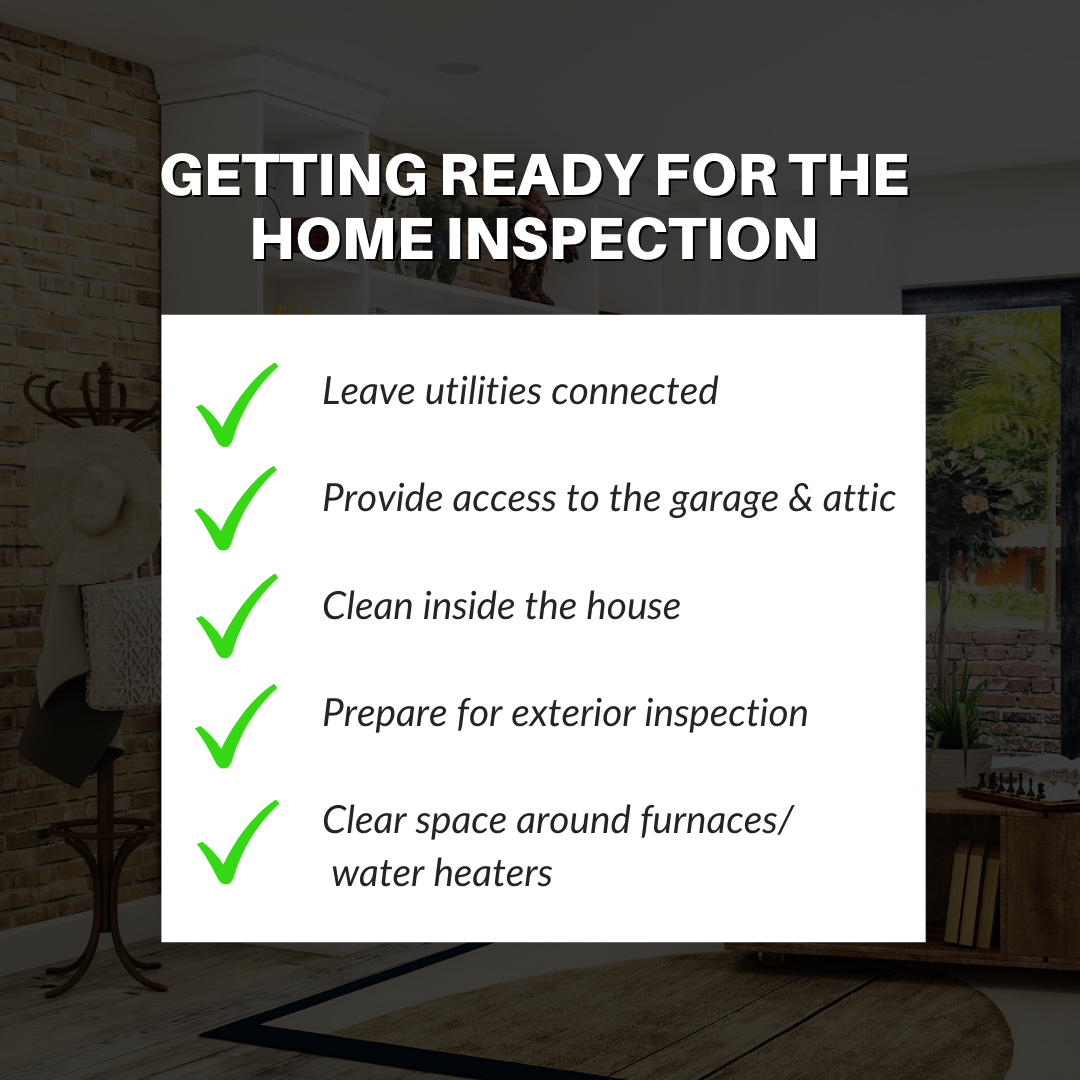 GETTING READY FOR THE HOME INSPECTION

Leave utilities connected

Provide access to the garage & attic

Clean inside the house

Prepare for exterior inspection

Clear space around furnaces/ water heaters